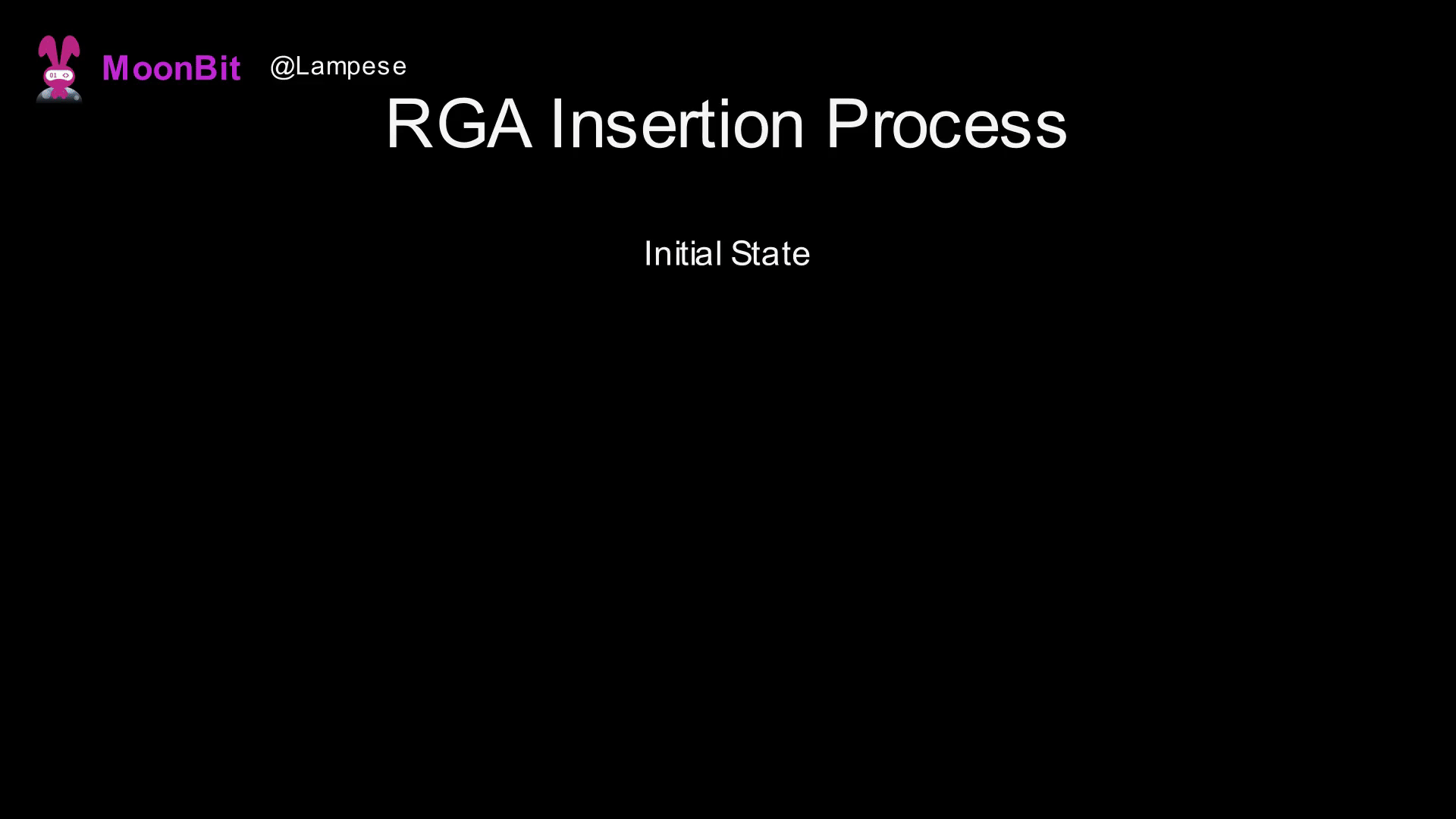 MoonBit @Lampese

RGA Insertion Process

Initial State